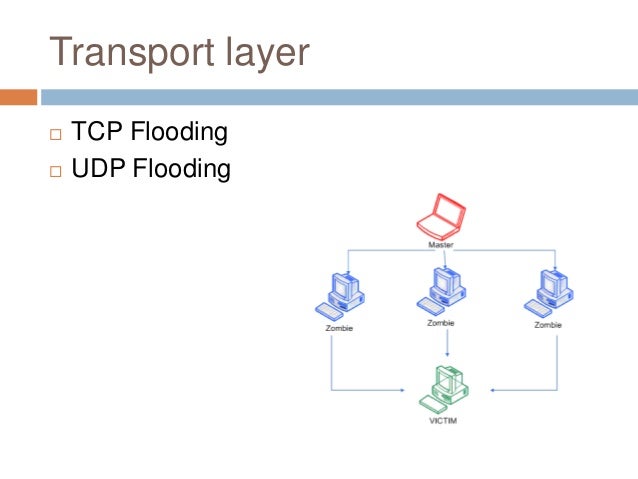 Transport layer

□ TCP Flooding
□ UDP Flooding

Master

Zombie

Zombie

Zombie

VICTIM